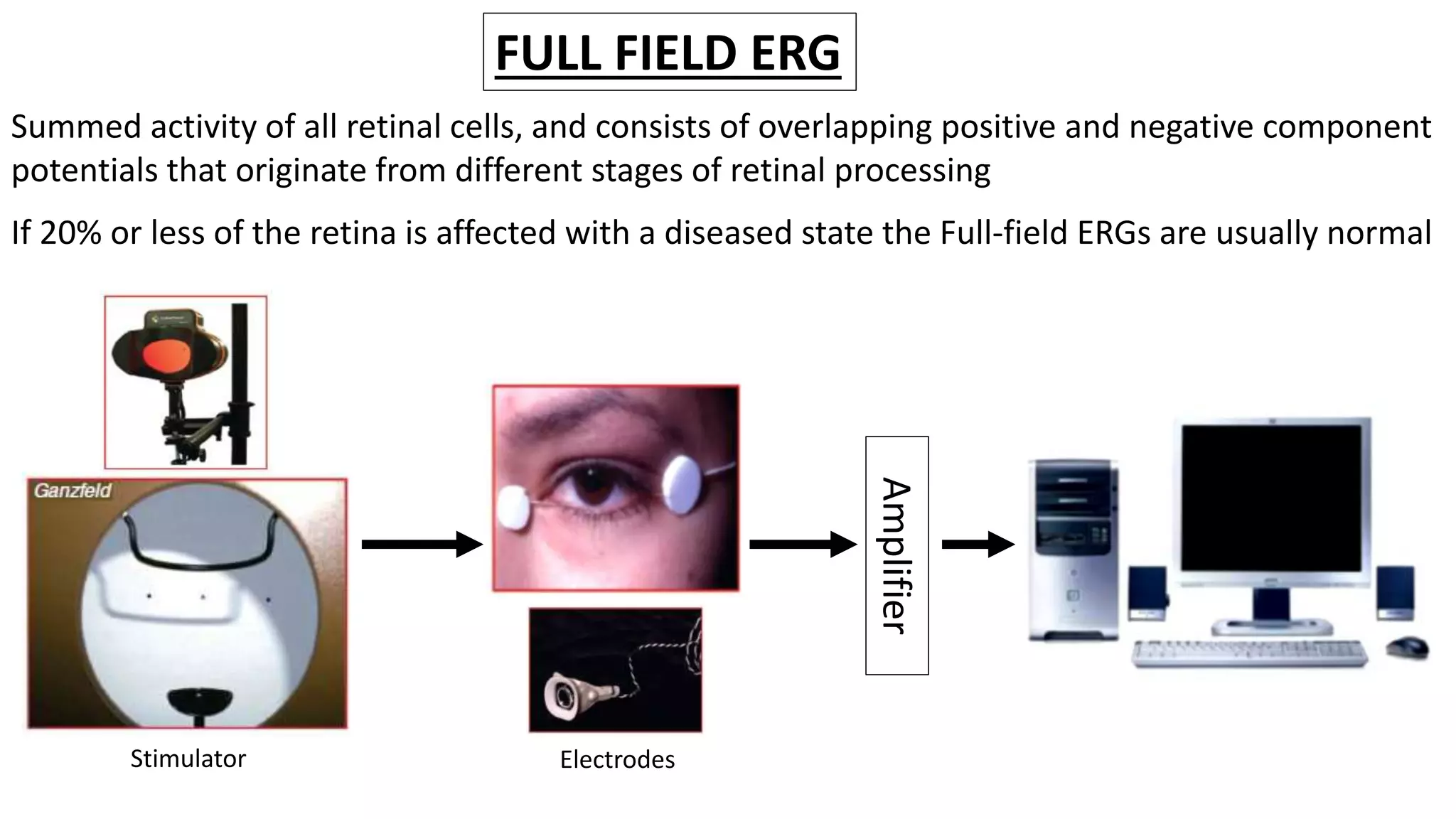 FULL FIELD ERG

Summed activity of all retinal cells, and consists of overlapping positive and negative component potentials that originate from different stages of retinal processing

If 20% or less of the retina is affected with a diseased state the Full-field ERGs are usually normal

Ganzfeld

Stimulator

Electrodes

Amplifier